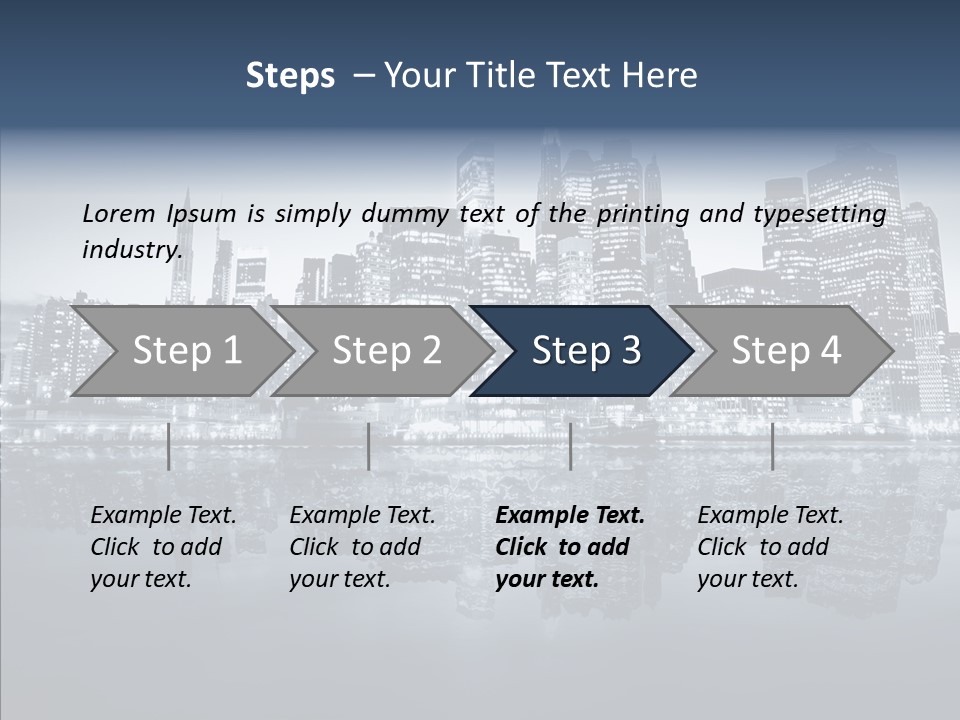 Steps – Your Title Text Here

Lorem Ipsum is simply dummy text of the printing and typesetting industry.

Step 1

Step 2

Step 3

Step 4

Example Text. Click to add your text.

Example Text. Click to add your text.

Example Text. Click to add your text.

Example Text. Click to add your text.